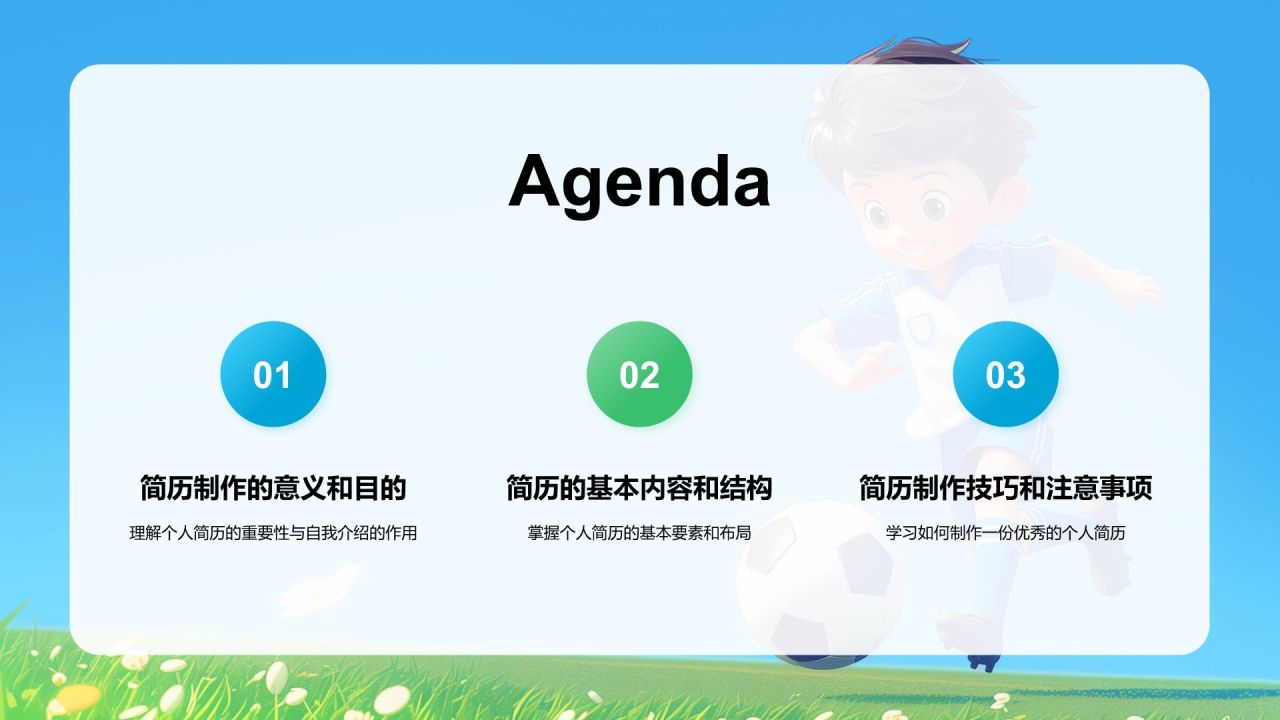 Agenda

01

简历制作的意义和目的

理解个人简历的重要性与自我介绍的作用

02

简历的基本内容和结构

掌握个人简历的基本要素和布局

03

简历制作技巧和注意事项

学习如何制作一份优秀的个人简历